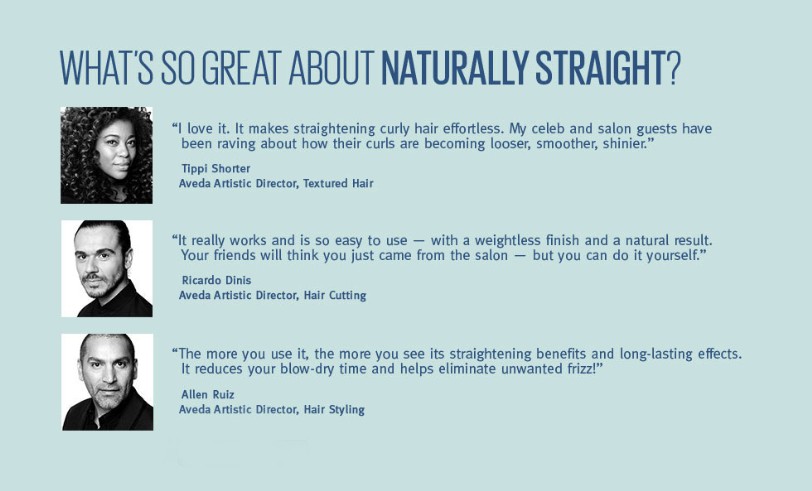 WHAT'S SO GREAT ABOUT NATURALLY STRAIGHT?

"I love it. It makes straightening curly hair effortless. My celeb and salon guests have been raving about how their curls are becoming looser, smoother, shinier."

Tippi Shorter
Aveda Artistic Director, Textured Hair

"It really works and is so easy to use — with a weightless finish and a natural result. Your friends will think you just came from the salon — but you can do it yourself."

Ricardo Dinis
Aveda Artistic Director, Hair Cutting

"The more you use it, the more you see its straightening benefits and long-lasting effects. It reduces your blow-dry time and helps eliminate unwanted frizz!"

Allen Ruiz
Aveda Artistic Director, Hair Styling